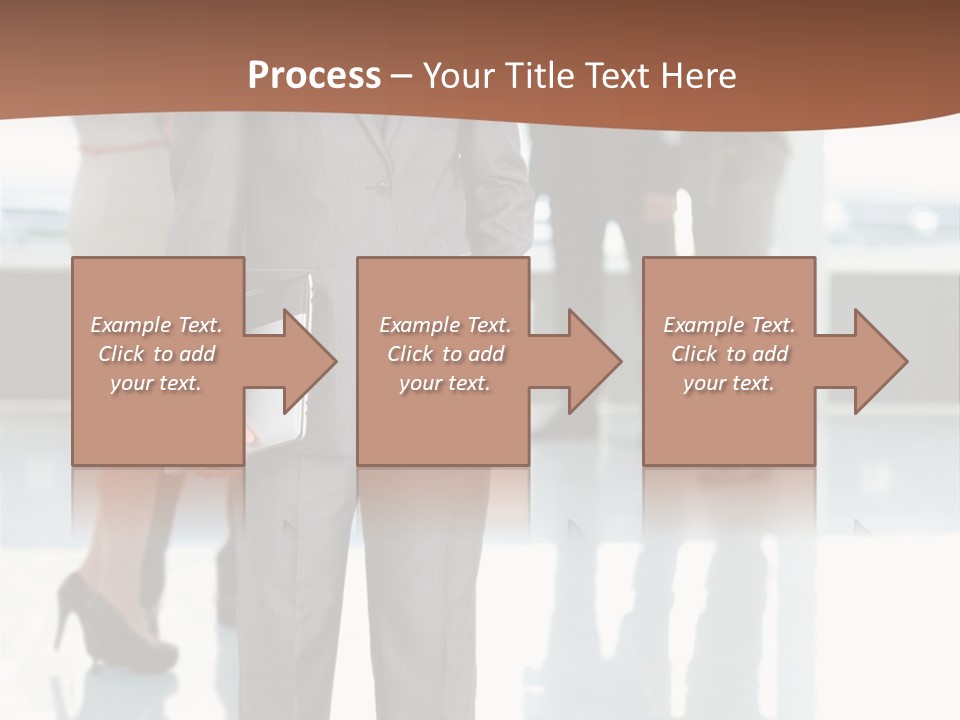 Process – Your Title Text Here

Example Text. Click to add your text.

Example Text. Click to add your text.

Example Text. Click to add your text.